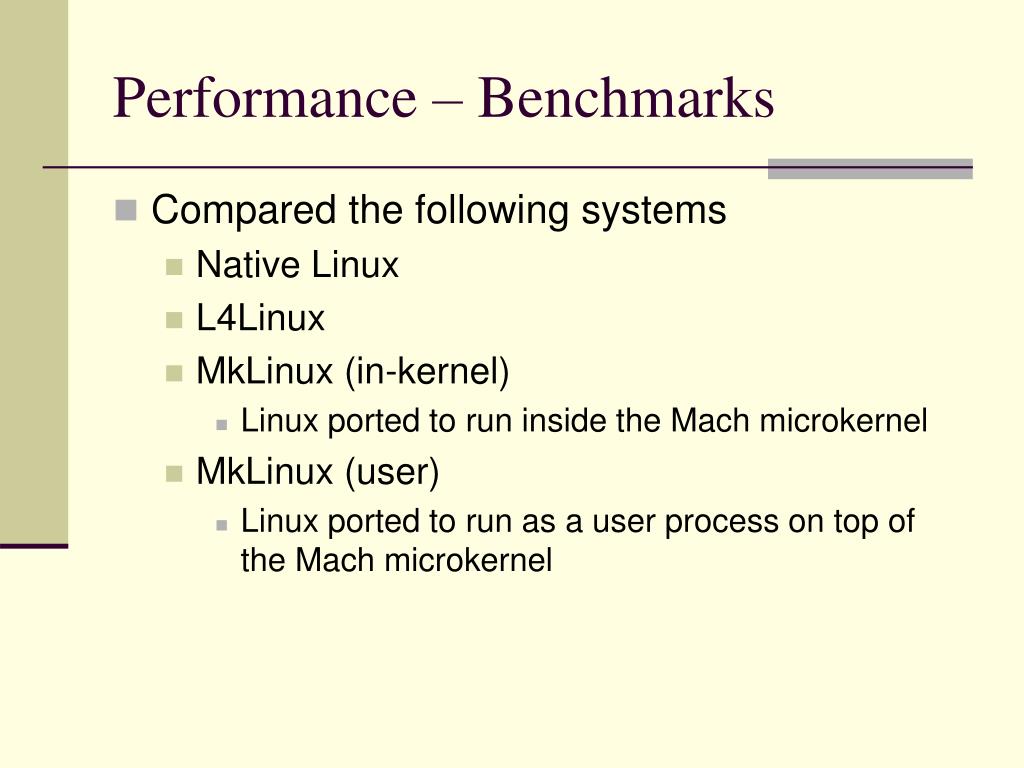 Performance – Benchmarks

Compared the following systems

Native Linux

L4Linux

MkLinux (in-kernel)

Linux ported to run inside the Mach microkernel

MkLinux (user)

Linux ported to run as a user process on top of the Mach microkernel